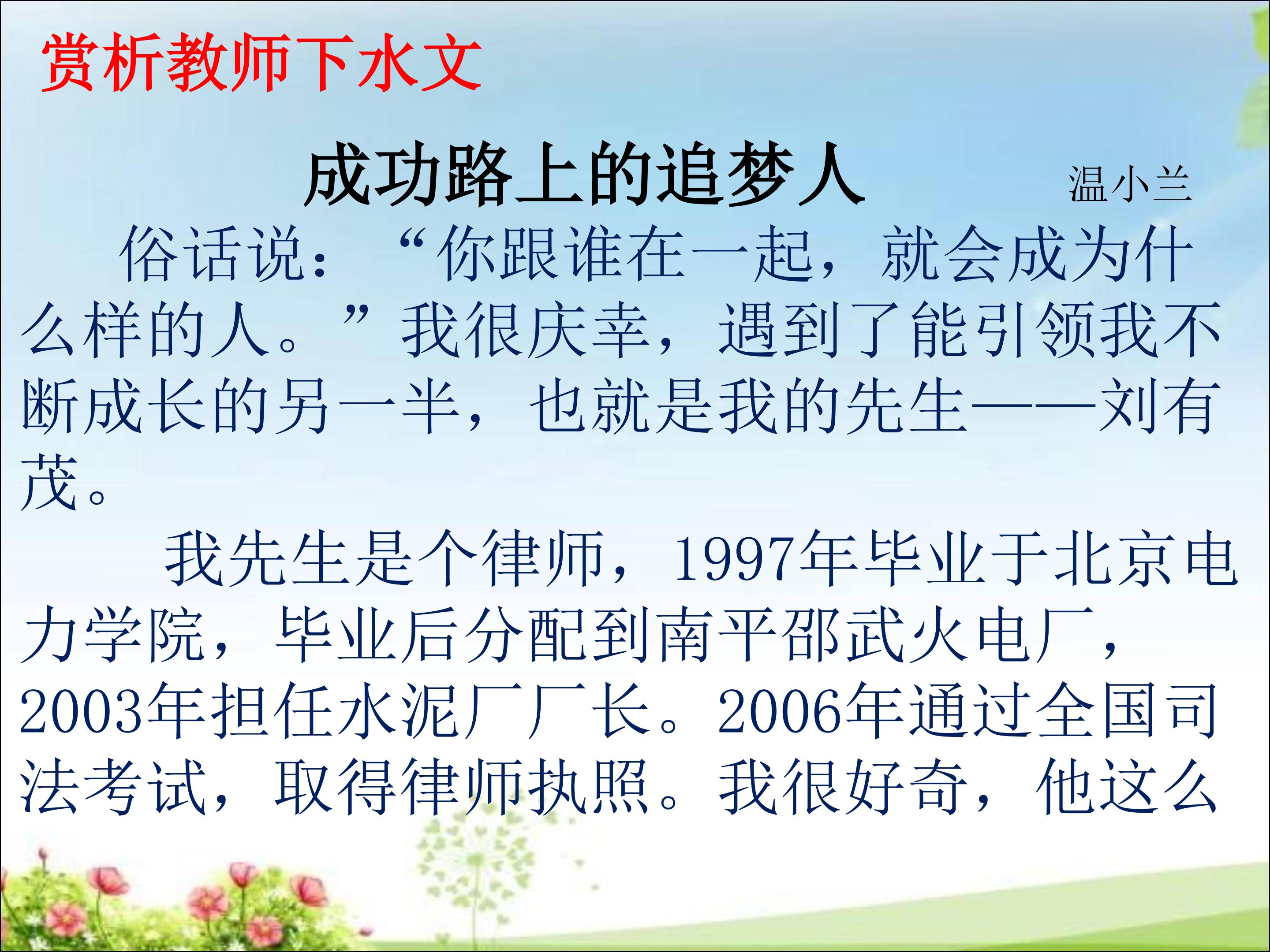 赏析教师下水文

成功路上的追梦人

温小兰

俗话说：“你跟谁在一起，就会成为什么样的人。”我很庆幸，遇到了能引领我不断成长的另一半，也就是我的先生——刘有茂。

我先生是个律师，1997年毕业于北京电力学院，毕业后分配到南平邵武火电厂，2003年担任水泥厂厂长。2006年通过全国司法考试，取得律师执照。我很好奇，他这么